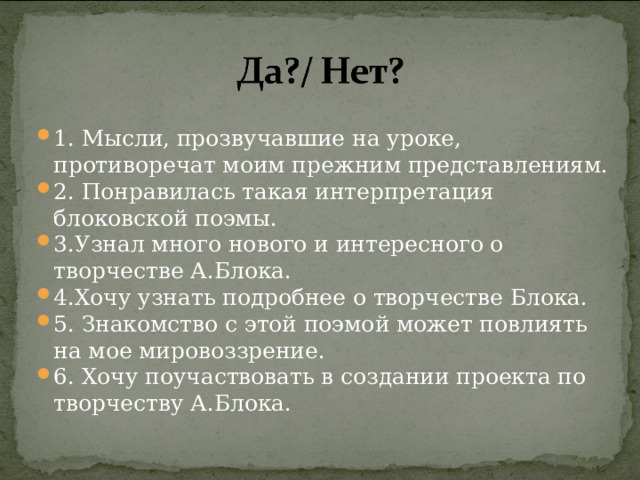 Да?/ Нет?

1. Мысли, прозвучавшие на уроке, противоречат моим прежним представлениям.
2. Понравилась такая интерпретация блоковской поэмы.
3.Узнал много нового и интересного о творчестве А.Блока.
4.Хочу узнать подробнее о творчестве Блока.
5. Знакомство с этой поэмой может повлиять на мое мировоззрение.
6. Хочу поучаствовать в создании проекта по творчеству А.Блока.